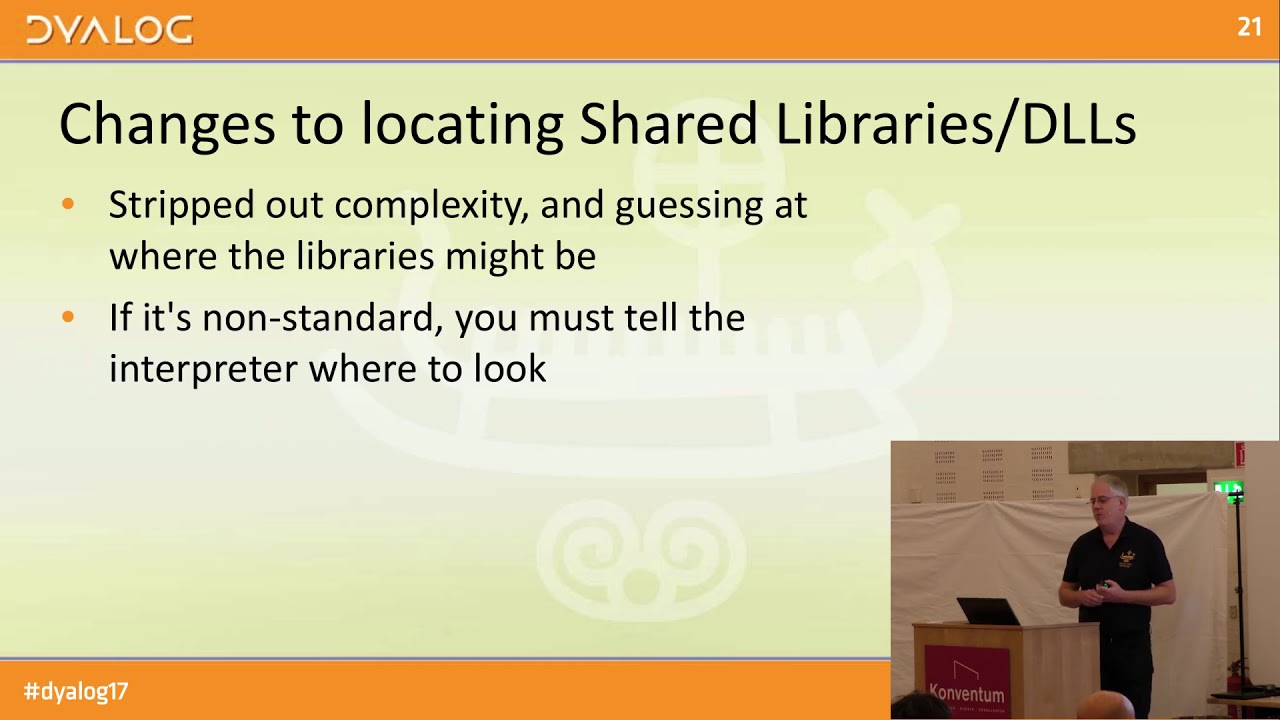 DYALOG

21

Changes to locating Shared Libraries/DLLs

• Stripped out complexity, and guessing at where the libraries might be

• If it's non-standard, you must tell the interpreter where to look

#dyalog17

Konventum